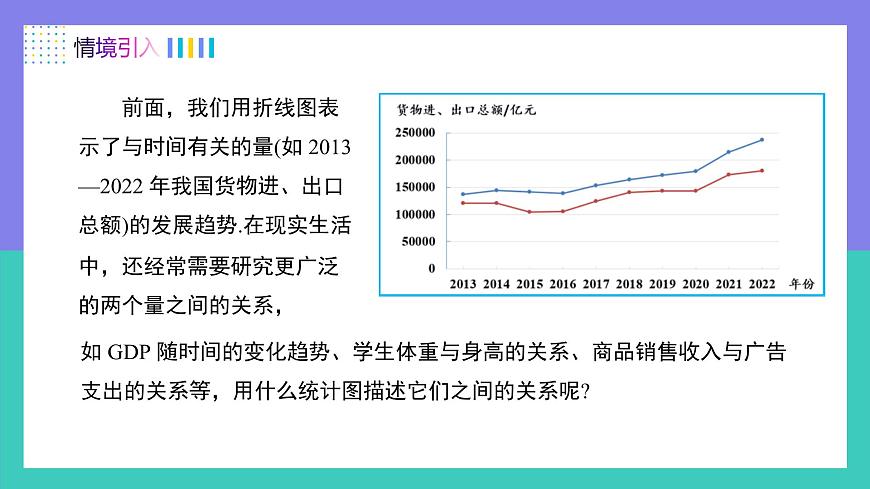 情境引入

前面，我们用折线图表示了与时间有关的量(如 2013—2022 年我国货物进、出口总额)的发展趋势.在现实生活中，还经常需要研究更广泛的两个量之间的关系，

货物进、出口总额/亿元
250000
200000
150000
100000
50000
0
2013 2014 2015 2016 2017 2018 2019 2020 2021 2022 年份

如 GDP 随时间的变化趋势、学生体重与身高的关系、商品销售收入与广告支出的关系等，用什么统计图描述它们之间的关系呢?